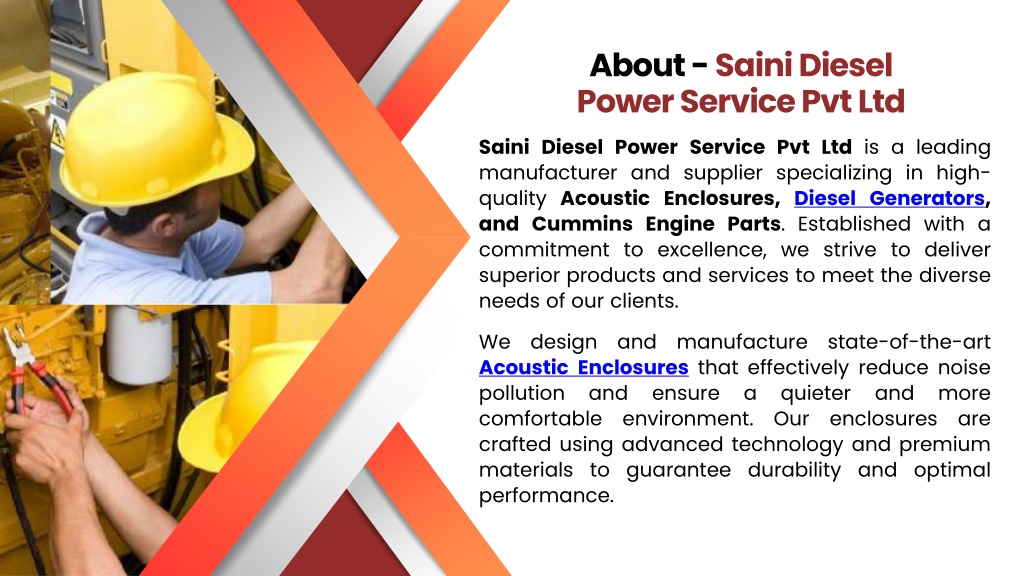 About - Saini Diesel Power Service Pvt Ltd

Saini Diesel Power Service Pvt Ltd is a leading manufacturer and supplier specializing in high-quality Acoustic Enclosures, Diesel Generators, and Cummins Engine Parts. Established with a commitment to excellence, we strive to deliver superior products and services to meet the diverse needs of our clients.

We design and manufacture state-of-the-art Acoustic Enclosures that effectively reduce noise pollution and ensure a quieter and more comfortable environment. Our enclosures are crafted using advanced technology and premium materials to guarantee durability and optimal performance.